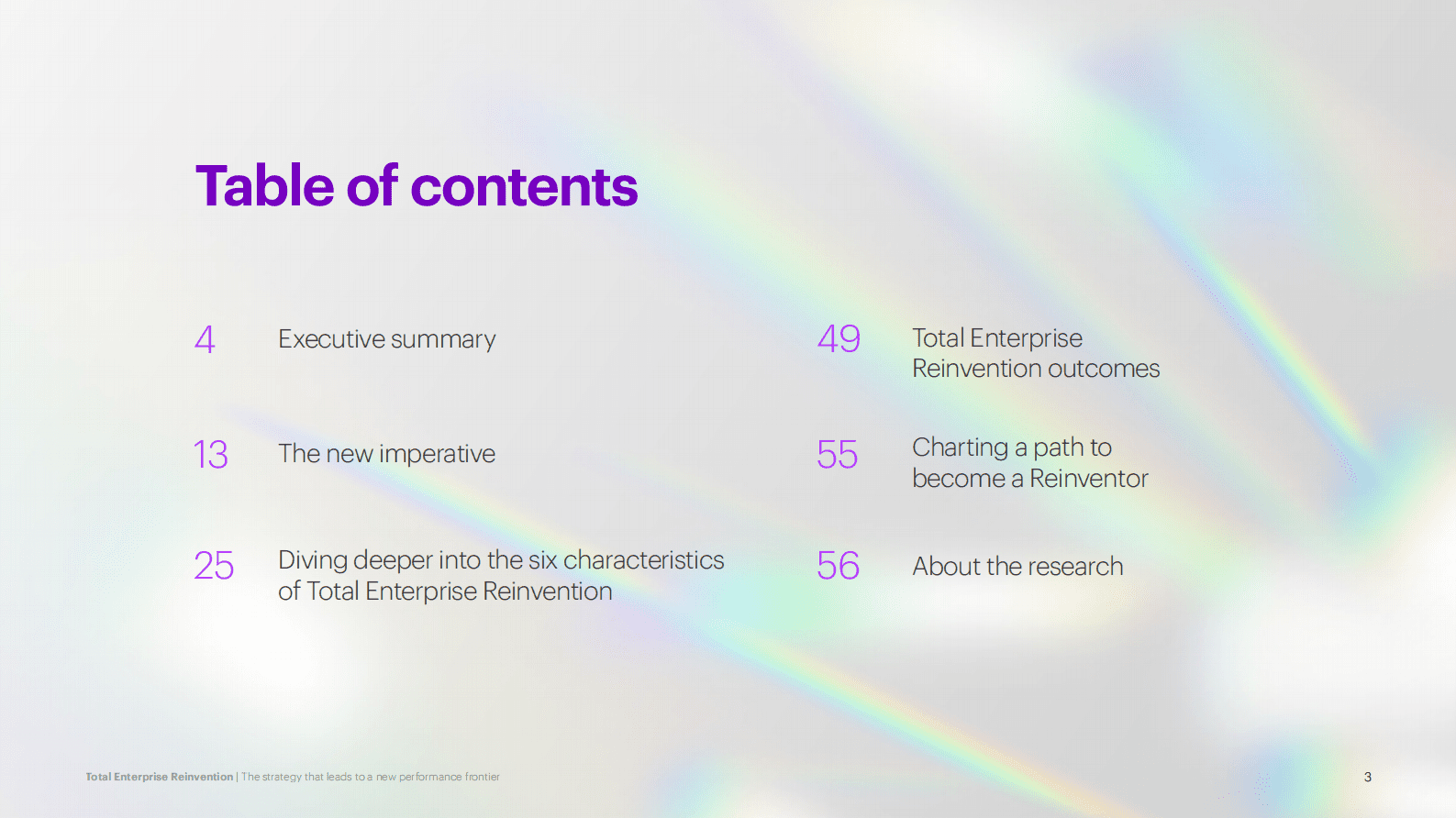 Table of contents

4 Executive summary

13 The new imperative

25 Diving deeper into the six characteristics of Total Enterprise Reinvention

49 Total Enterprise Reinvention outcomes

55 Charting a path to become a Reinventor

56 About the research

Total Enterprise Reinvention | The strategy that leads to a new performance frontier

3